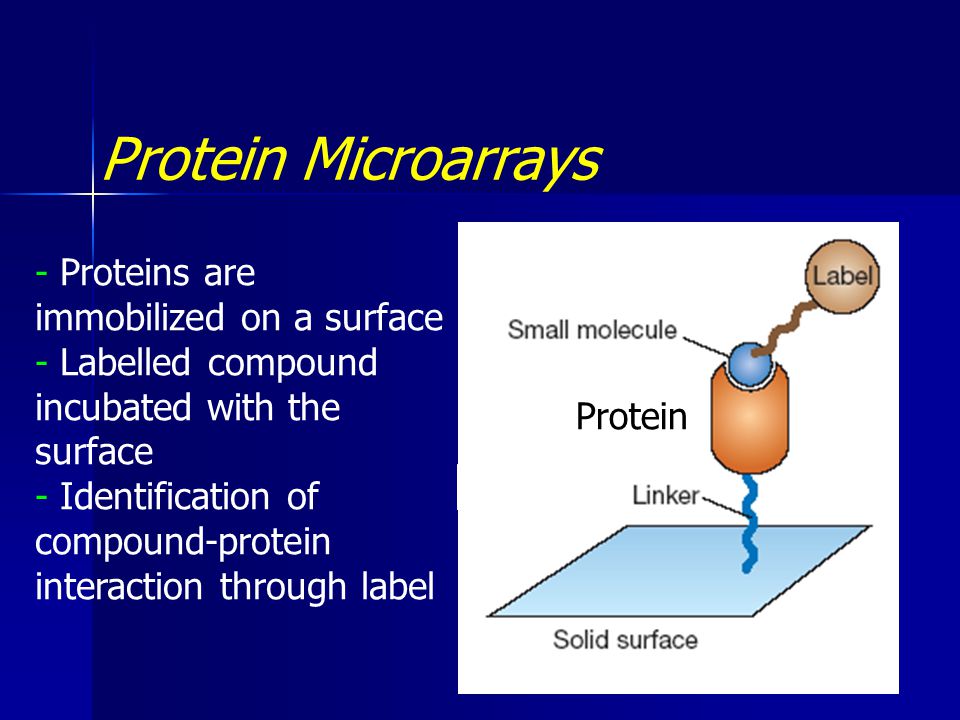 Protein Microarrays

- Proteins are immobilized on a surface
- Labelled compound incubated with the surface
- Identification of compound-protein interaction through label

Label
Small molecule
Protein
Linker
Solid surface